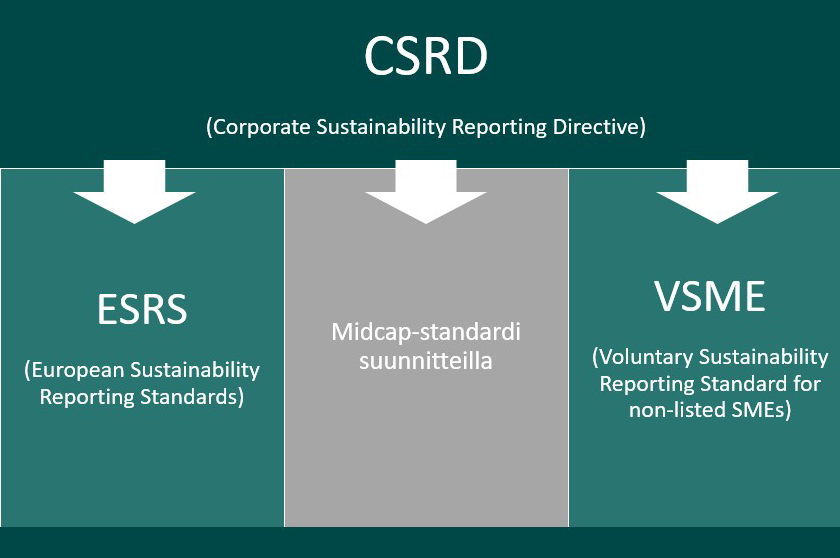 CSRD

(Corporate Sustainability Reporting Directive)

ESRS

(European Sustainability Reporting Standards)

Midcap-standardi suunnitteilla

VSME

(Voluntary Sustainability Reporting Standard for non-listed SMEs)